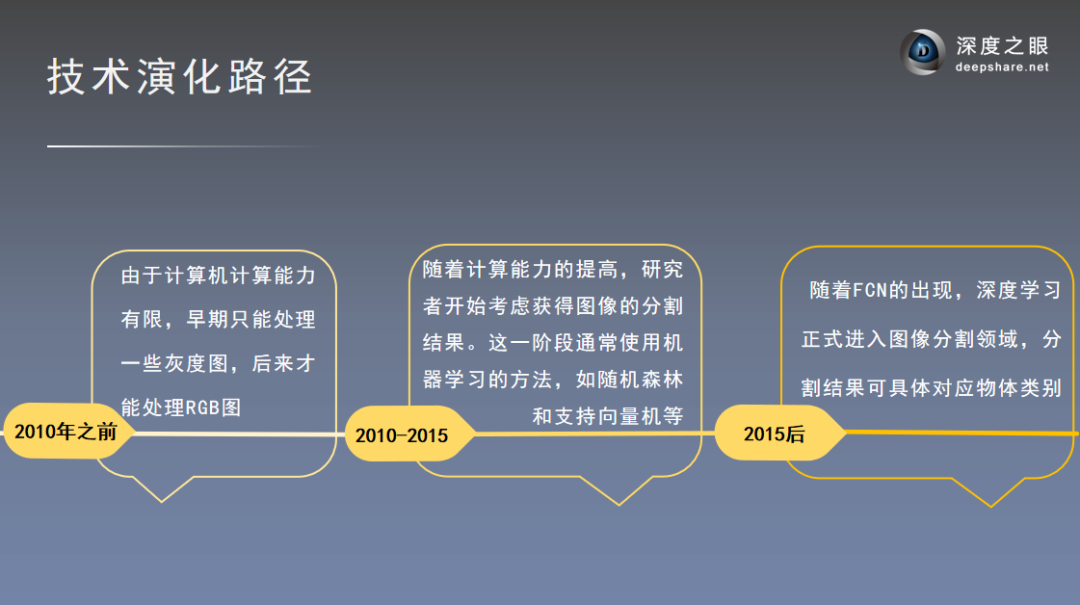 技术演化路径

深度之眼
deepshare.net

由于计算机计算能力有限，早期只能处理一些灰度图，后来才能处理RGB图

2010年之前

随着计算能力的提高，研究者开始考虑获得图像的分割结果。这一阶段通常使用机器学习的方法，如随机森林和支持向量机等

2010-2015

随着FCN的出现，深度学习正式进入图像分割领域，分割结果可具体对应物体类别

2015后